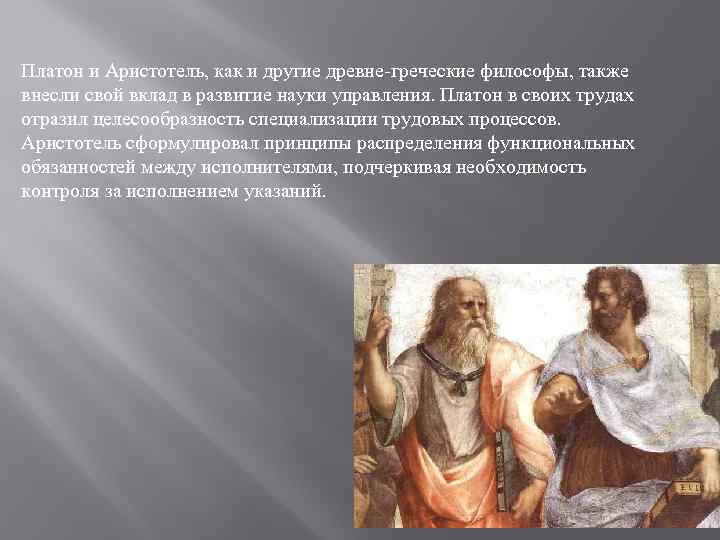 Платон и Аристотель, как и другие древне-греческие философы, также внесли свой вклад в развитие науки управления. Платон в своих трудах отразил целесообразность специализации трудовых процессов. Аристотель сформулировал принципы распределения функциональных обязанностей между исполнителями, подчеркивая необходимость контроля за исполнением указаний.